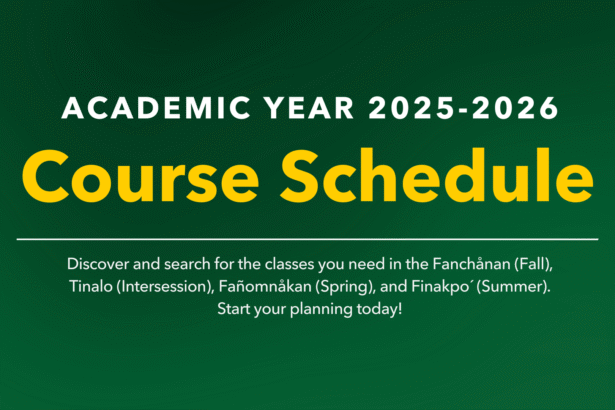 ACADEMIC YEAR 2025-2026

Course Schedule

Discover and search for the classes you need in the Fanchånan (Fall), Tinalo (Intersession), Fañomnåkan (Spring), and Finakpo´ (Summer). Start your planning today!